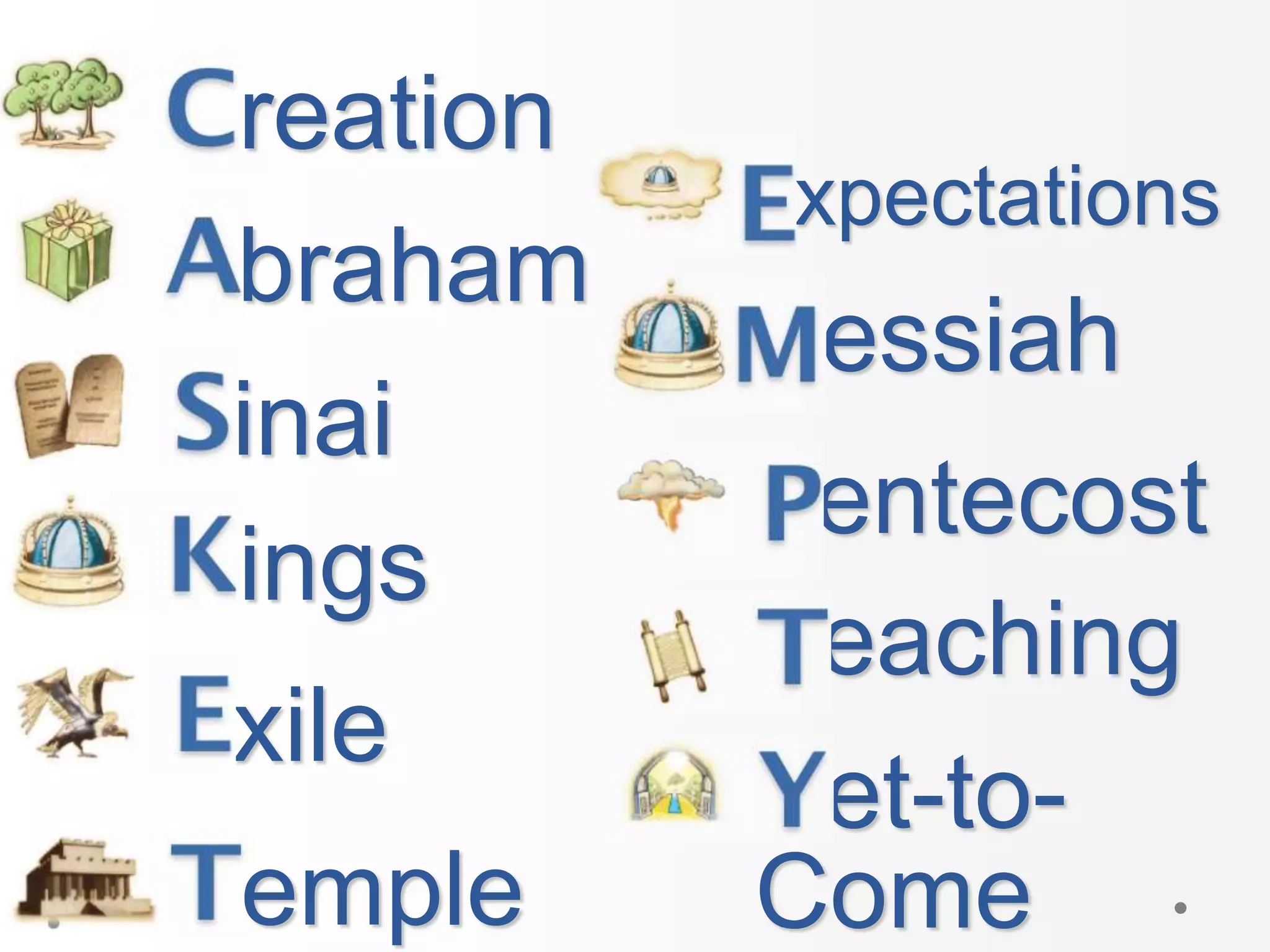 Creation
Abraham
Sinai
Kings
Exile
Temple

Expectations
Messiah
Pentecost
Teaching
Yet-to-Come